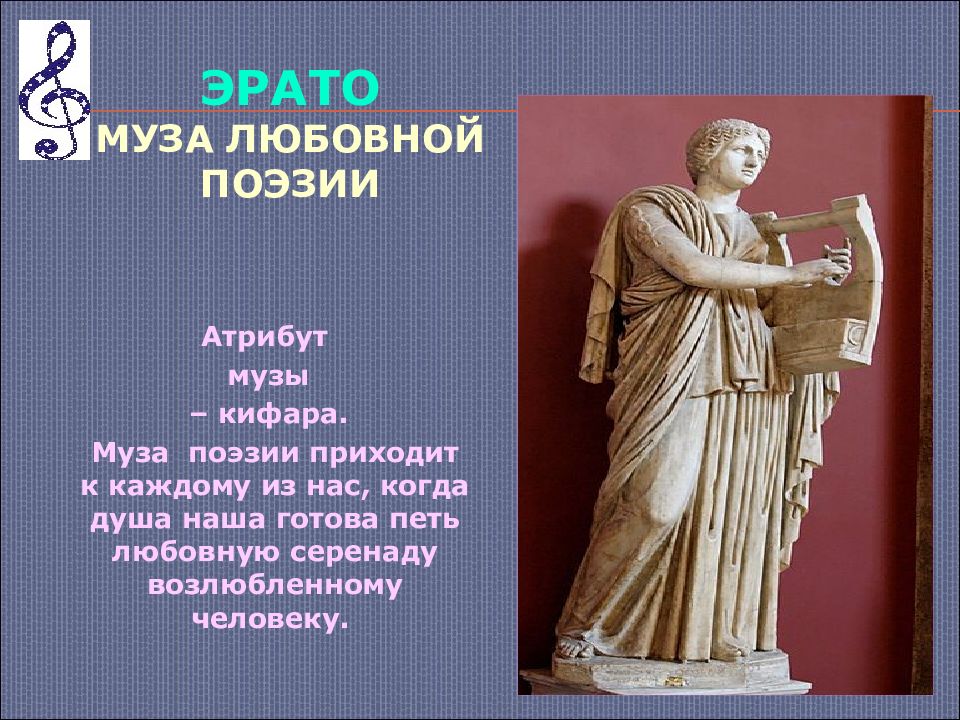 ЭРАТО
МУЗА ЛЮБОВНОЙ ПОЭЗИИ

Атрибут музы – кифара.
Муза поэзии приходит к каждому из нас, когда душа наша готова петь любовную серенаду возлюбленному человеку.